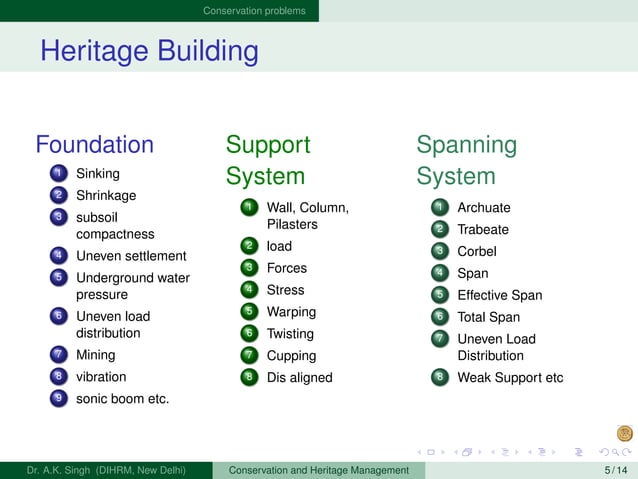 Conservation problems

Heritage Building

Foundation

1 Sinking
2 Shrinkage
3 subsoil compactness
4 Uneven settlement
5 Underground water pressure
6 Uneven load distribution
7 Mining
8 vibration
9 sonic boom etc.

Support System

1 Wall, Column, Pilasters
2 load
3 Forces
4 Stress
5 Warping
6 Twisting
7 Cupping
8 Dis aligned

Spanning System

1 Archuate
2 Trabeate
3 Corbel
4 Span
5 Effective Span
6 Total Span
7 Uneven Load Distribution
8 Weak Support etc

Dr. A.K. Singh (DIHRM, New Delhi) Conservation and Heritage Management 5 / 14